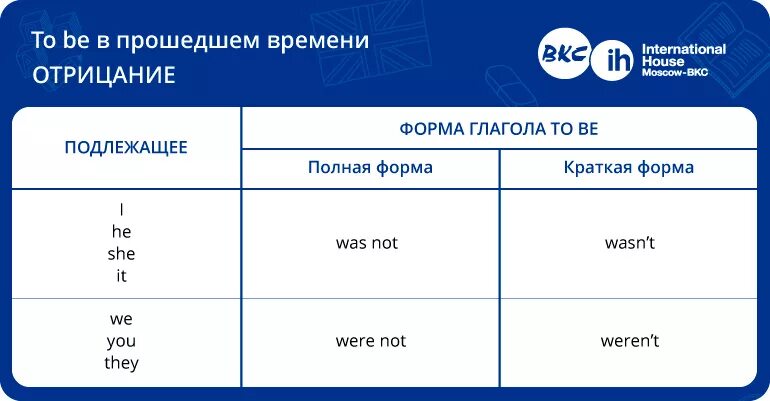 To be в прошедшем времени
ОТРИЦАНИЕ

BKC ih International House Moscow-BKC

| ПОДЛЕЖАЩЕЕ | ФОРМА ГЛАГОЛА TO BE | |
|---|---|---|
| | Полная форма | Краткая форма |
| I he she it | was not | wasn't |
| we you they | were not | weren't |